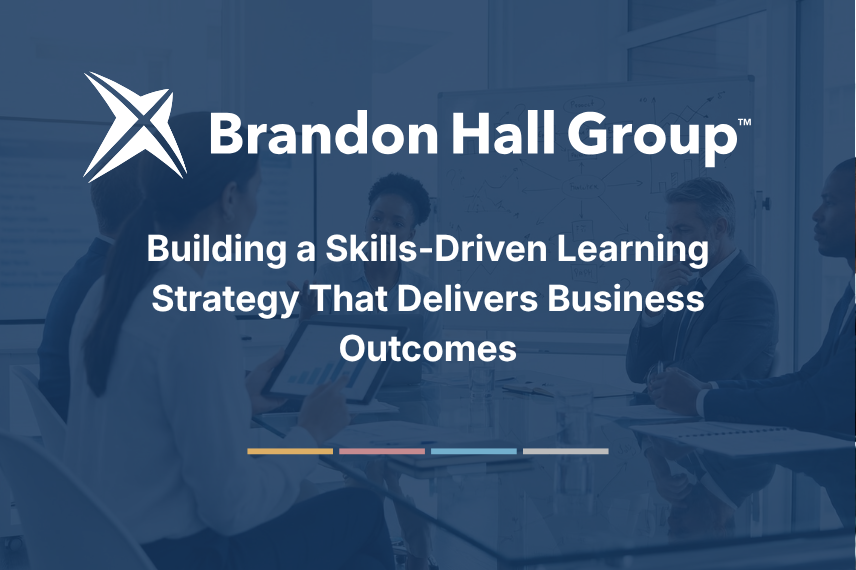 Brandon Hall Group™

Building a Skills-Driven Learning Strategy That Delivers Business Outcomes